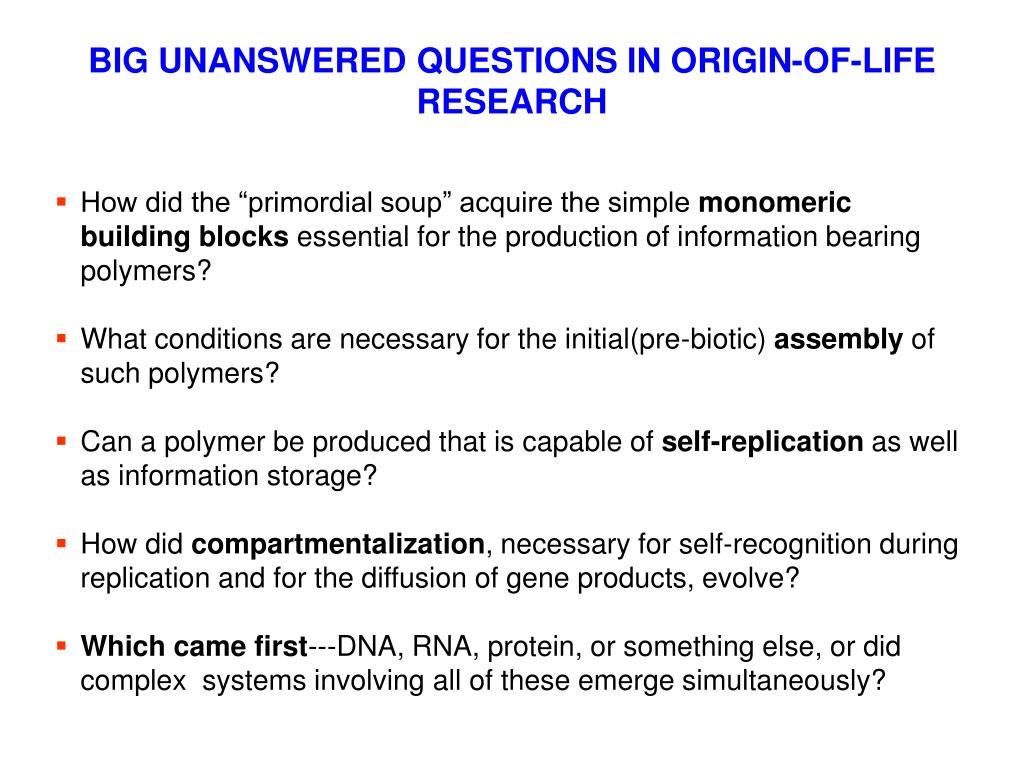 BIG UNANSWERED QUESTIONS IN ORIGIN-OF-LIFE RESEARCH

▪ How did the “primordial soup” acquire the simple monomeric building blocks essential for the production of information bearing polymers?

▪ What conditions are necessary for the initial(pre-biotic) assembly of such polymers?

▪ Can a polymer be produced that is capable of self-replication as well as information storage?

▪ How did compartmentalization, necessary for self-recognition during replication and for the diffusion of gene products, evolve?

▪ Which came first---DNA, RNA, protein, or something else, or did complex systems involving all of these emerge simultaneously?